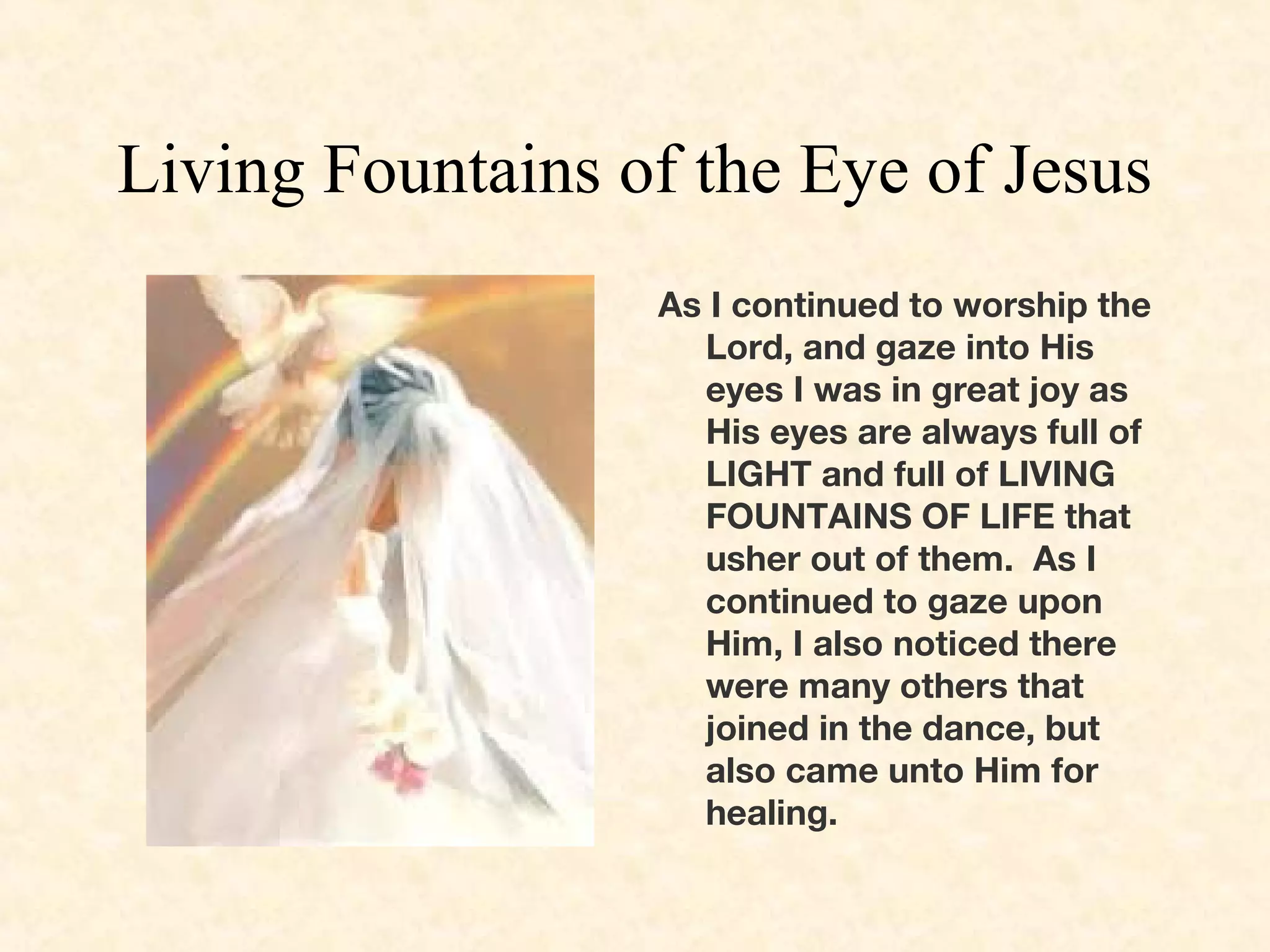 Living Fountains of the Eye of Jesus

As I continued to worship the Lord, and gaze into His eyes I was in great joy as His eyes are always full of LIGHT and full of LIVING FOUNTAINS OF LIFE that usher out of them. As I continued to gaze upon Him, I also noticed there were many others that joined in the dance, but also came unto Him for healing.